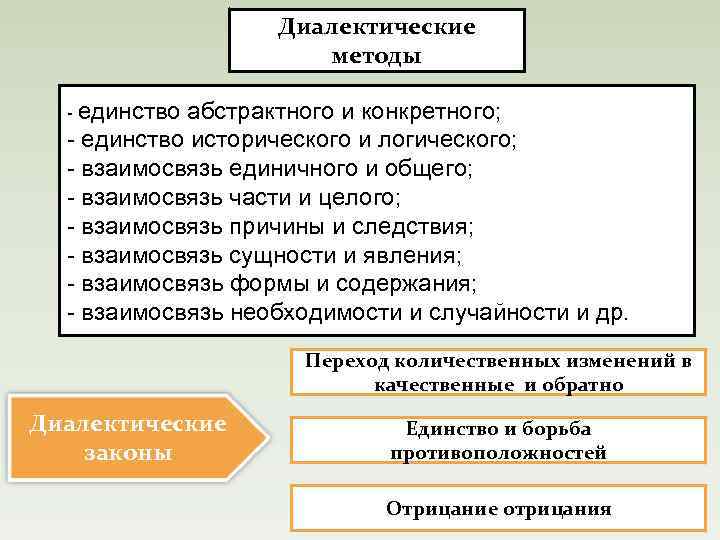 Диалектические методы

- единство абстрактного и конкретного;
- единство исторического и логического;
- взаимосвязь единичного и общего;
- взаимосвязь части и целого;
- взаимосвязь причины и следствия;
- взаимосвязь сущности и явления;
- взаимосвязь формы и содержания;
- взаимосвязь необходимости и случайности и др.

Диалектические законы

Переход количественных изменений в качественные и обратно

Единство и борьба противоположностей

Отрицание отрицания